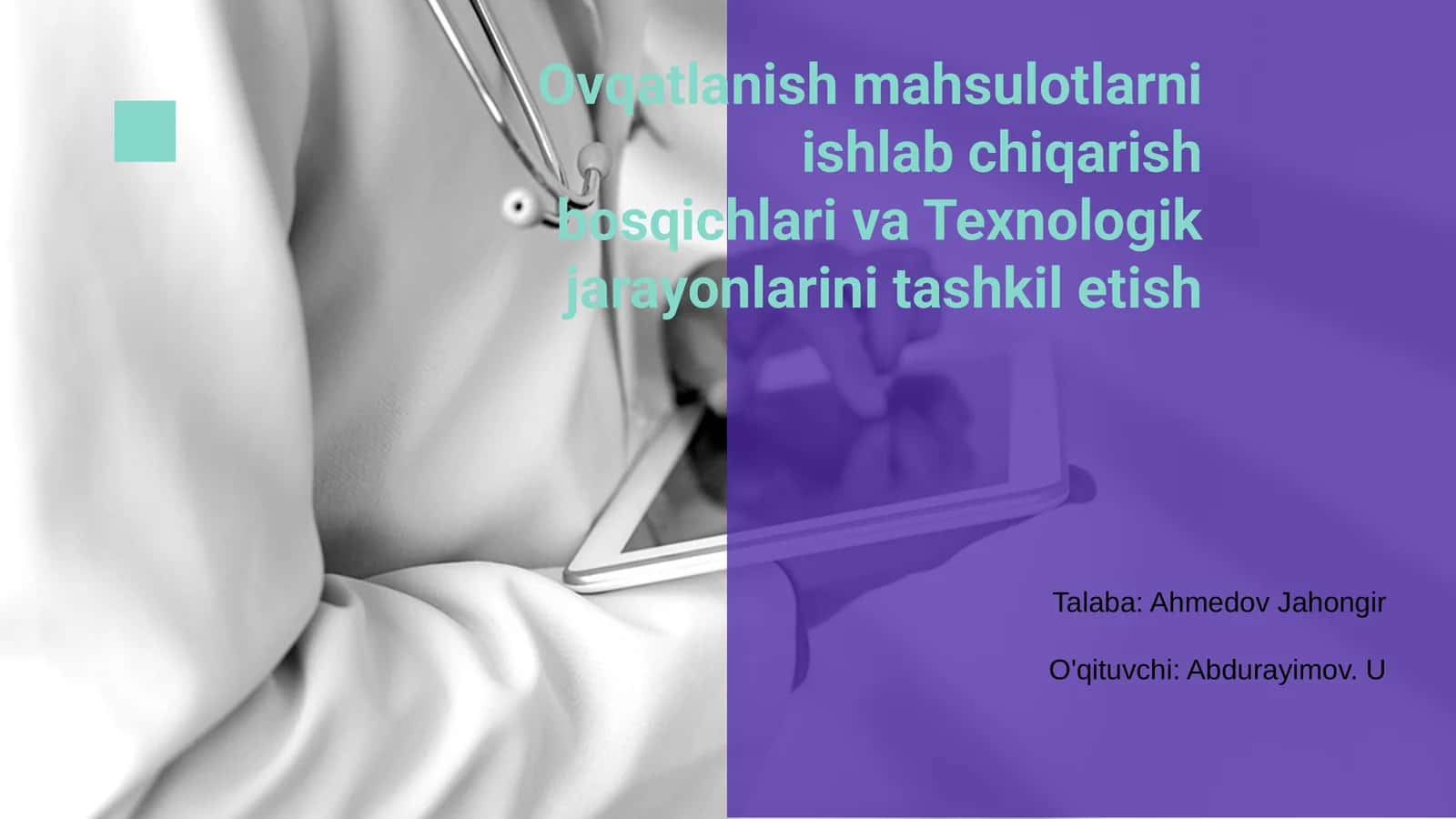 Ovqatlanish mahsulotlarni ishlab chiqarish bosqichlari va Texnologik jarayonlarini tashkil etish

Talaba: Ahmedov Jahongir

O'qituvchi: Abdurayimov. U